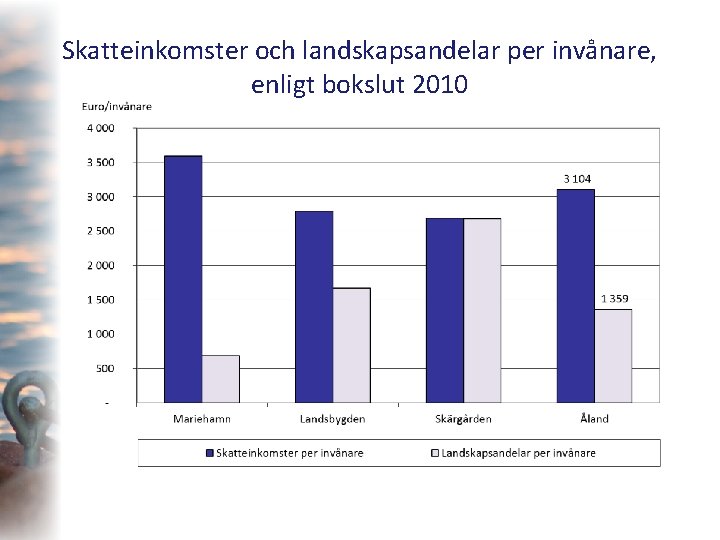 Skatteinkomster och landskapsandelar per invånare, enligt bokslut 2010

Euro/invånare

4 000
3 500
3 000
2 500
2 000
1 500
1 000
500
-

3 104
1 359

Mariehamn
Landsbygden
Skärgården
Åland

Skatteinkomster per invånare
Landskapsandelar per invånare